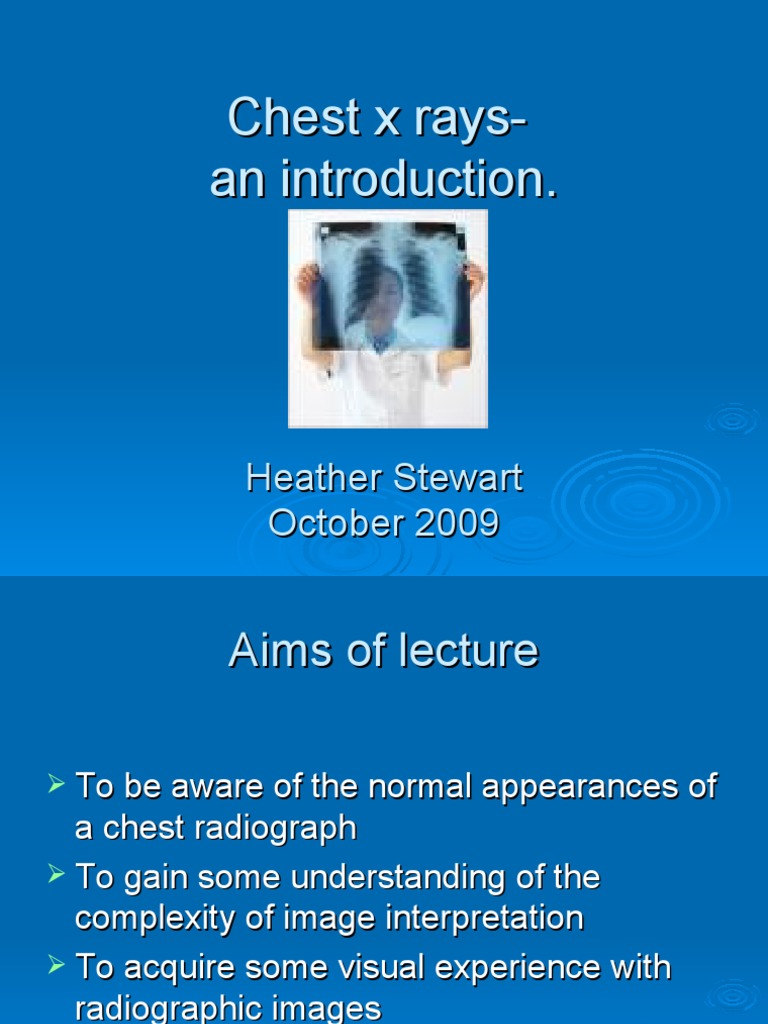 Chest x rays- an introduction.

Heather Stewart
October 2009

Aims of lecture

➢ To be aware of the normal appearances of a chest radiograph
➢ To gain some understanding of the complexity of image interpretation
➢ To acquire some visual experience with radiographic images